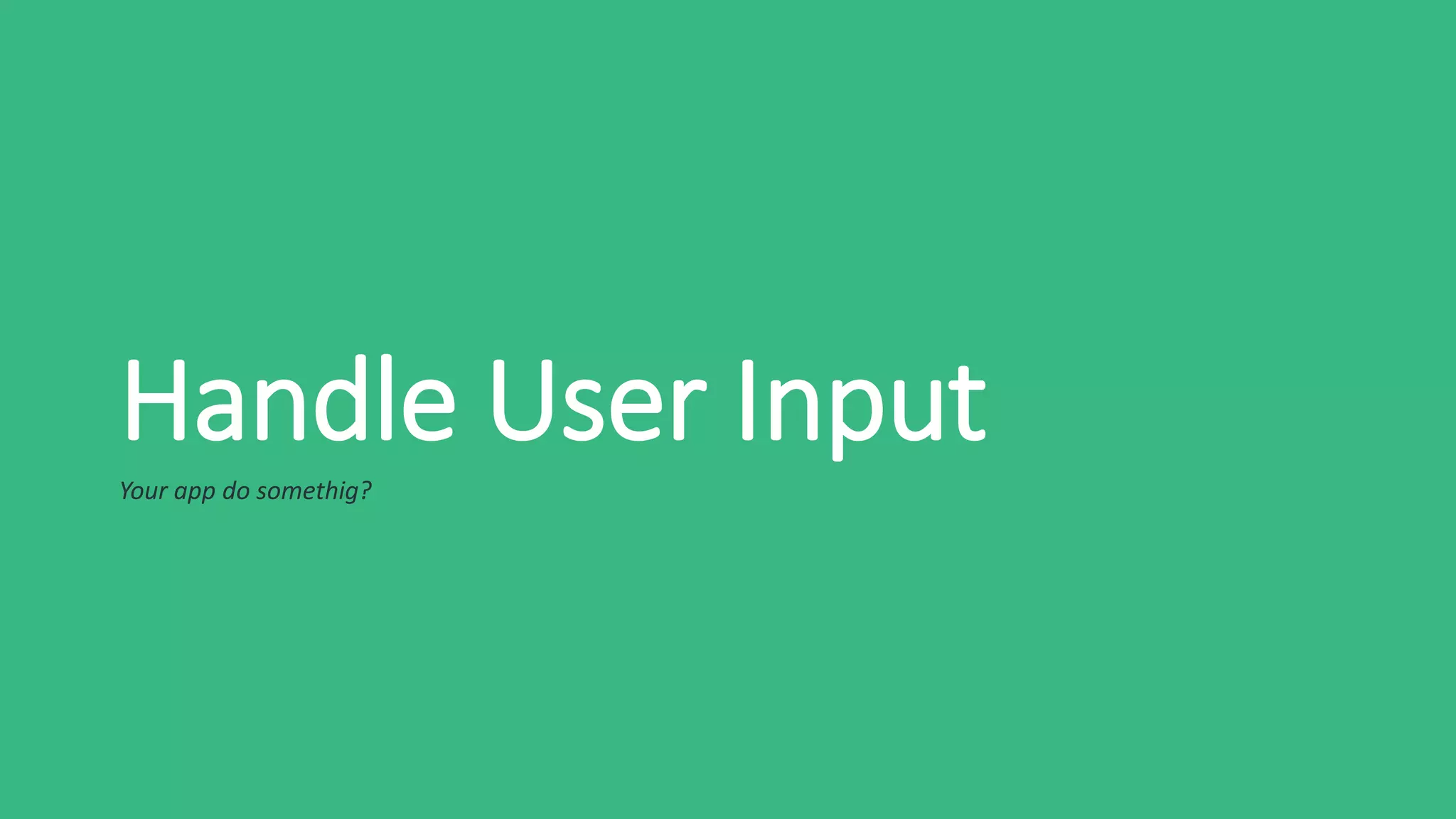 Handle User Input

Your app do somethig?